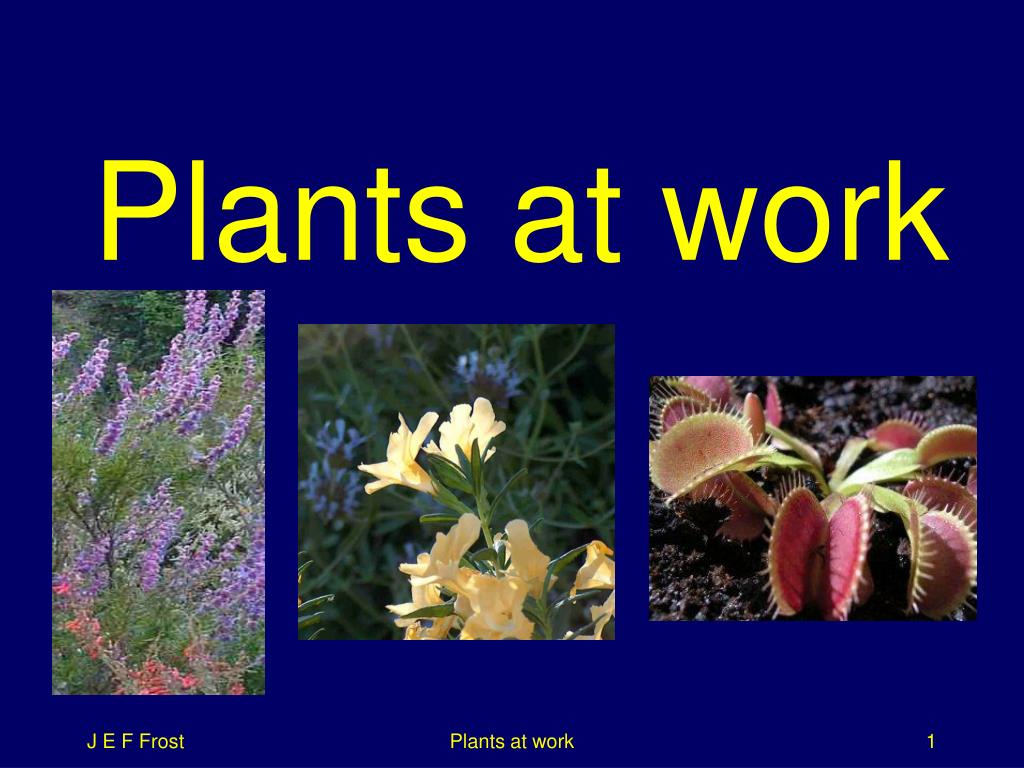 Plants at work

J E F Frost

Plants at work

1